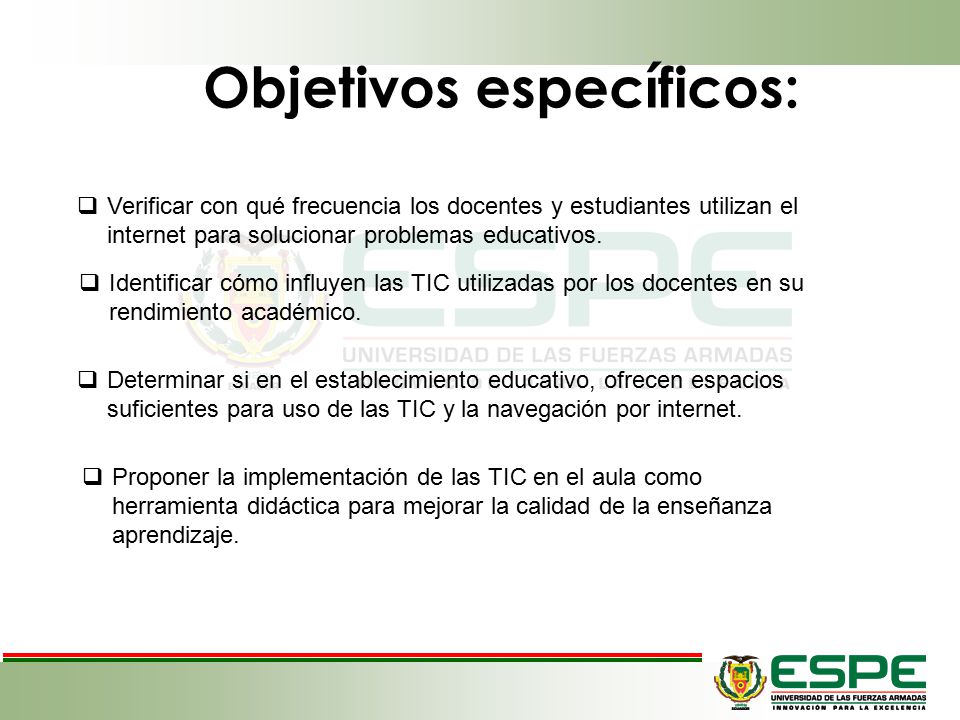 Objetivos específicos:

❑ Verificar con qué frecuencia los docentes y estudiantes utilizan el internet para solucionar problemas educativos.

❑ Identificar cómo influyen las TIC utilizadas por los docentes en su rendimiento académico.

ESPE
UNIVERSIDAD DE LAS FUERZAS ARMADAS

❑ Determinar si en el establecimiento educativo, ofrecen espacios suficientes para uso de las TIC y la navegación por internet.

❑ Proponer la implementación de las TIC en el aula como herramienta didáctica para mejorar la calidad de la enseñanza aprendizaje.

ESPE
UNIVERSIDAD DE LAS FUERZAS ARMADAS
INNOVACIÓN PARA LA EXCELENCIA